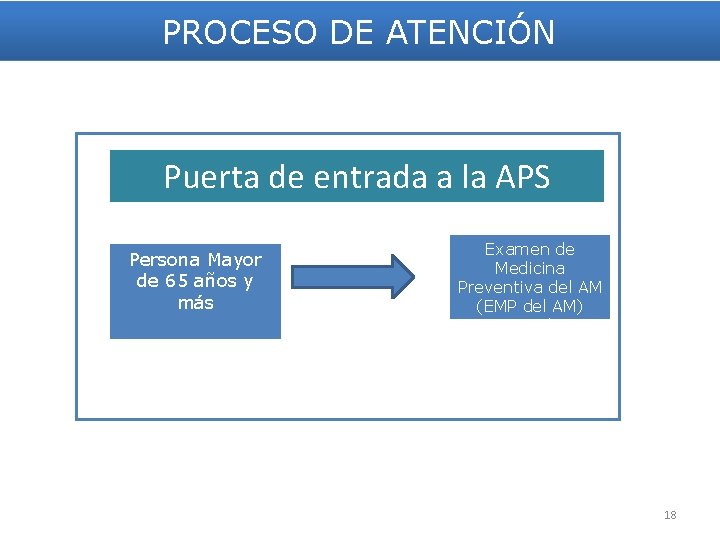 PROCESO DE ATENCIÓN

Puerta de entrada a la APS

Persona Mayor de 65 años y más

Examen de Medicina Preventiva del AM (EMP del AM)

18